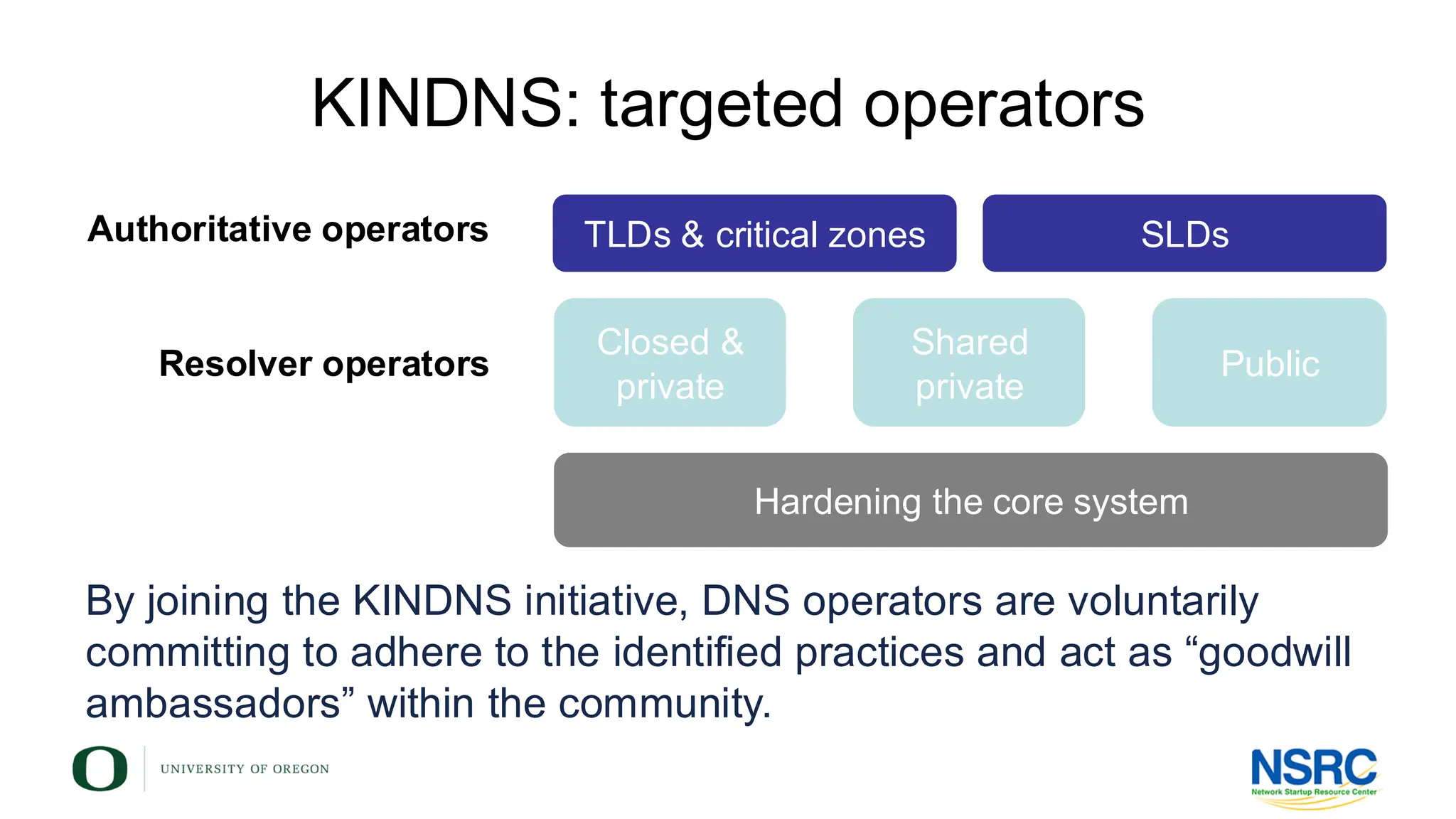 KINDNS: targeted operators

Authoritative operators

TLDs & critical zones

SLDs

Resolver operators

Closed & private

Shared private

Public

Hardening the core system

By joining the KINDNS initiative, DNS operators are voluntarily committing to adhere to the identified practices and act as “goodwill ambassadors” within the community.

O

UNIVERSITY OF OREGON

NSRC
Network Startup Resource Center